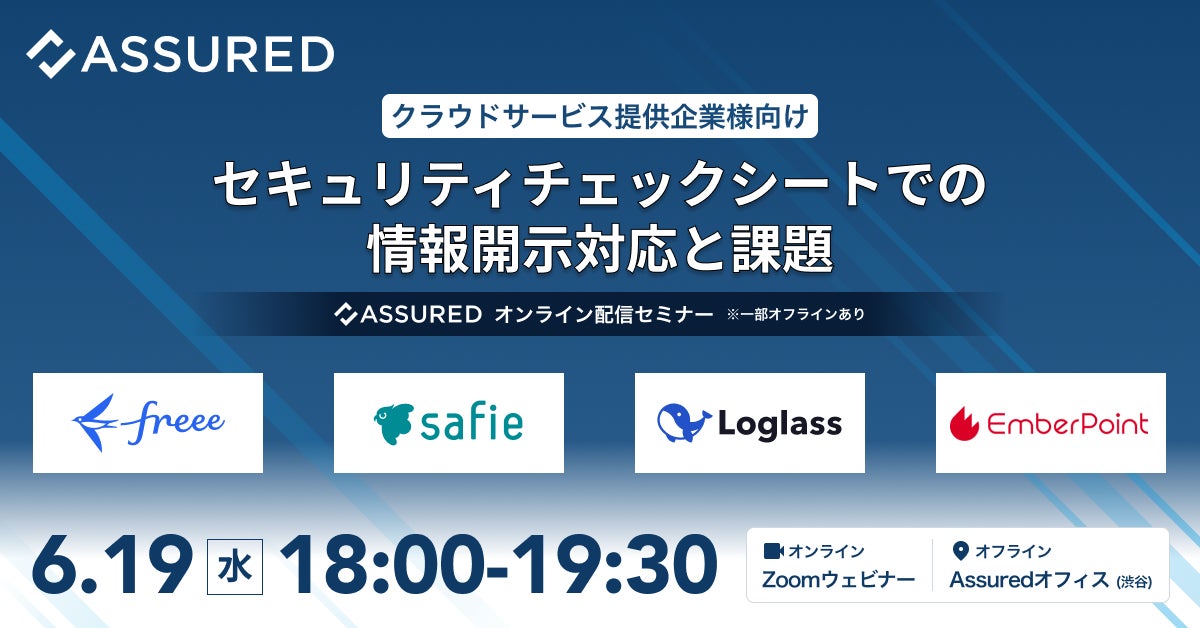 ASSURED

クラウドサービス提供企業様向け

セキュリティチェックシートでの情報開示対応と課題

ASSURED オンライン配信セミナー ※一部オフラインあり

freee

safie

Loglass

EmberPoint

6.19 水 18:00-19:30

オンライン
Zoomウェビナー

オフライン
Assuredオフィス (渋谷)